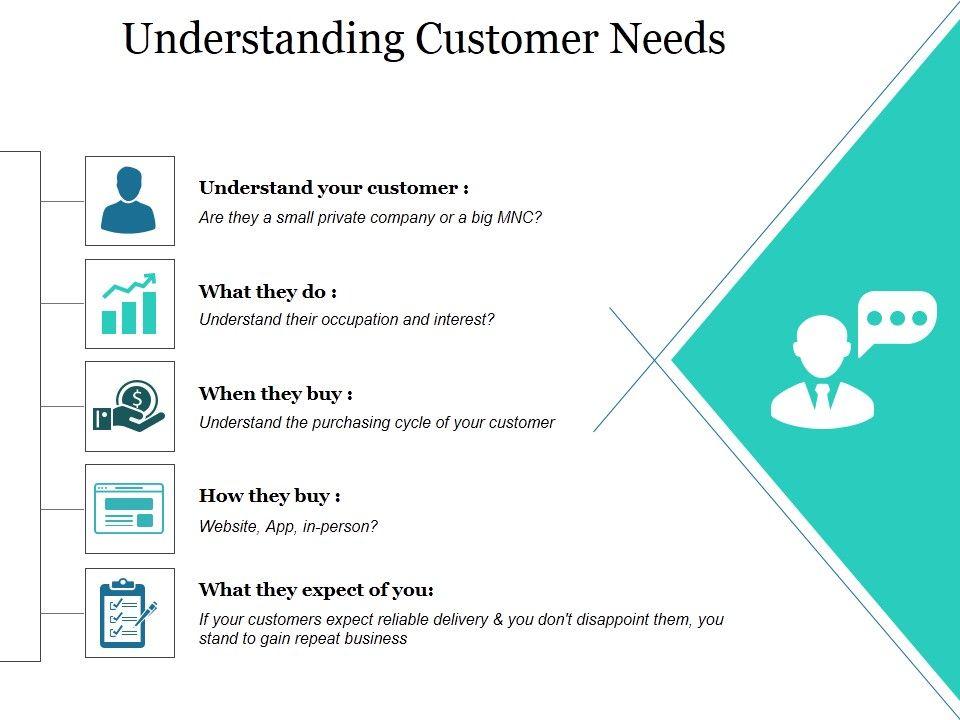 Understanding Customer Needs

Understand your customer :
Are they a small private company or a big MNC?

What they do :
Understand their occupation and interest?

When they buy :
Understand the purchasing cycle of your customer

How they buy :
Website, App, in-person?

What they expect of you:
If your customers expect reliable delivery & you don't disappoint them, you stand to gain repeat business